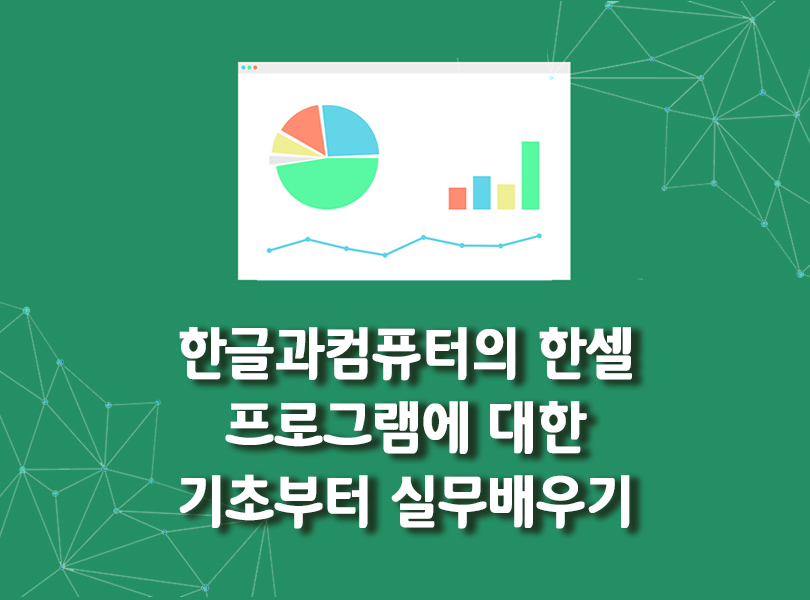 한글과컴퓨터의 한셀
프로그램에 대한
기초부터 실무배우기